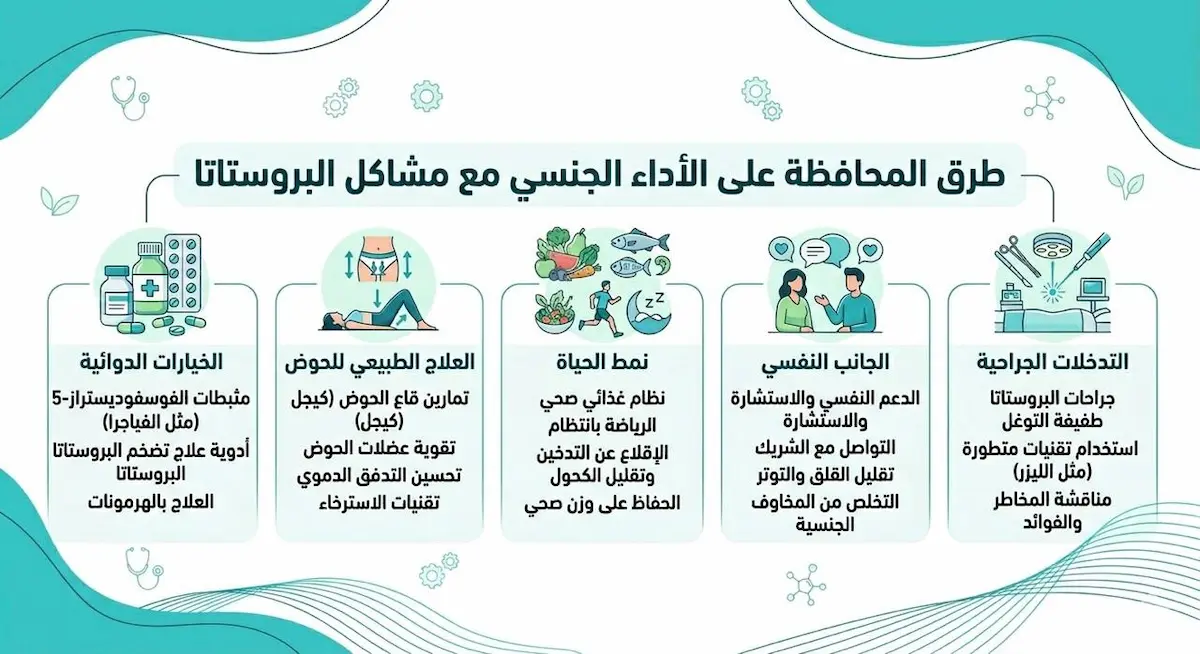 طرق المحافظة على الأداء الجنسي مع مشاكل البروستاتا

التدخلات الجراحية
جراحات البروستاتا طفيفة التوغل
استخدام تقنيات متطورة (مثل الليزر)
مناقشة المخاطر والفوائد

الجانب النفسي
الدعم النفسي والاستشارة والاستشارة
التواصل مع الشريك
تقليل القلق والتوتر
التخلص من المخاوف الجنسية

نمط الحياة
نظام غذائي صحي
الرياضة بانتظام
الإقلاع عن التدخين وتقليل الكحول
الحفاظ على وزن صحي

العلاج الطبيعي للحوض
تمارين قاع الحوض (كيجل (كيجل)
تقوية عضلات الحوض
تحسين التدفق الدموي
تقنيات الاسترخاء

الخيارات الدوائية
مثبطات الفوسفوديستراز-5 (مثل الفياجرا)
أدوية علاج تضخم البروستاتا البروستاتا
العلاج بالهرمونات